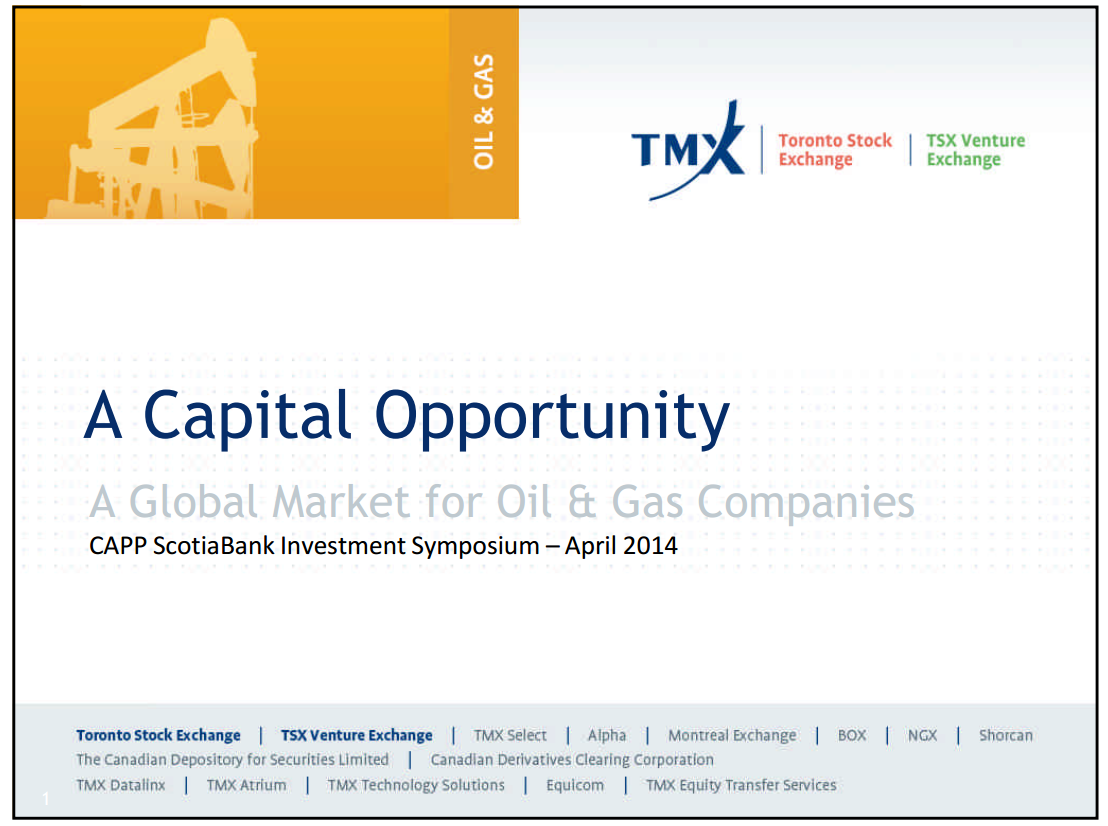 OIL & GAS

TMX | Toronto Stock Exchange | TSX Venture Exchange

A Capital Opportunity

A Global Market for Oil & Gas Companies

CAPP ScotiaBank Investment Symposium – April 2014

Toronto Stock Exchange | TSX Venture Exchange | TMX Select | Alpha | Montreal Exchange | BOX | NGX | Shorcan
The Canadian Depository for Securities Limited | Canadian Derivatives Clearing Corporation
TMX Datalinx | TMX Atrium | TMX Technology Solutions | Equicom | TMX Equity Transfer Services

1